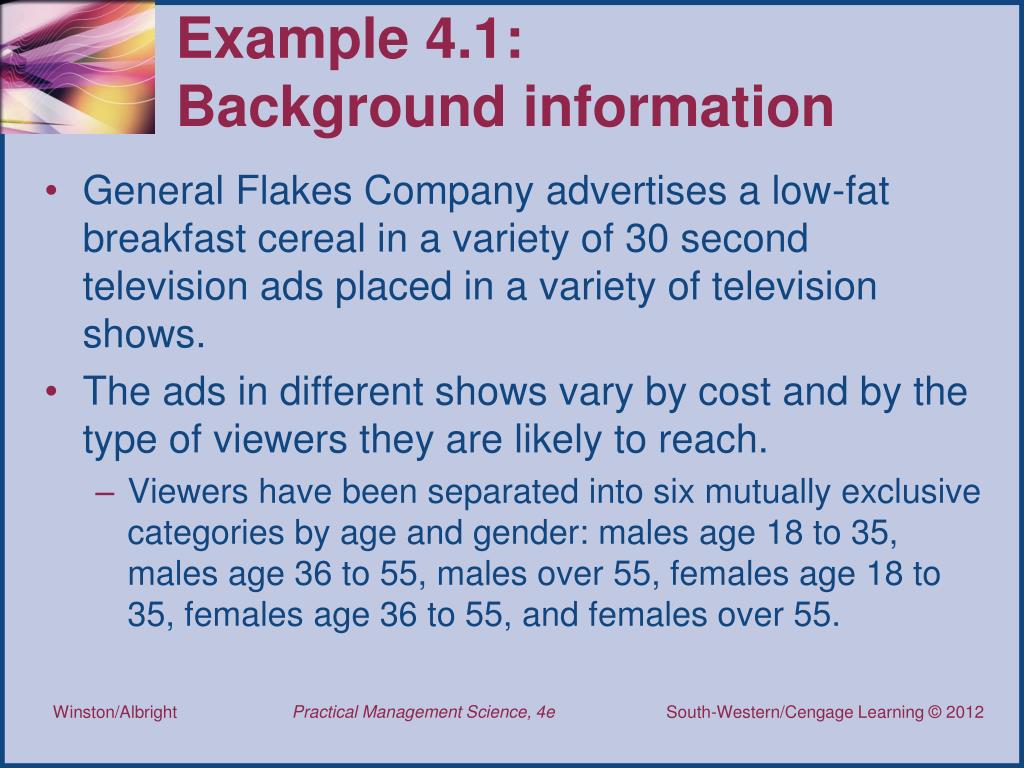 Example 4.1:
Background information

• General Flakes Company advertises a low-fat breakfast cereal in a variety of 30 second television ads placed in a variety of television shows.
• The ads in different shows vary by cost and by the type of viewers they are likely to reach.
– Viewers have been separated into six mutually exclusive categories by age and gender: males age 18 to 35, males age 36 to 55, males over 55, females age 18 to 35, females age 36 to 55, and females over 55.

Winston/Albright    Practical Management Science, 4e    South-Western/Cengage Learning © 2012